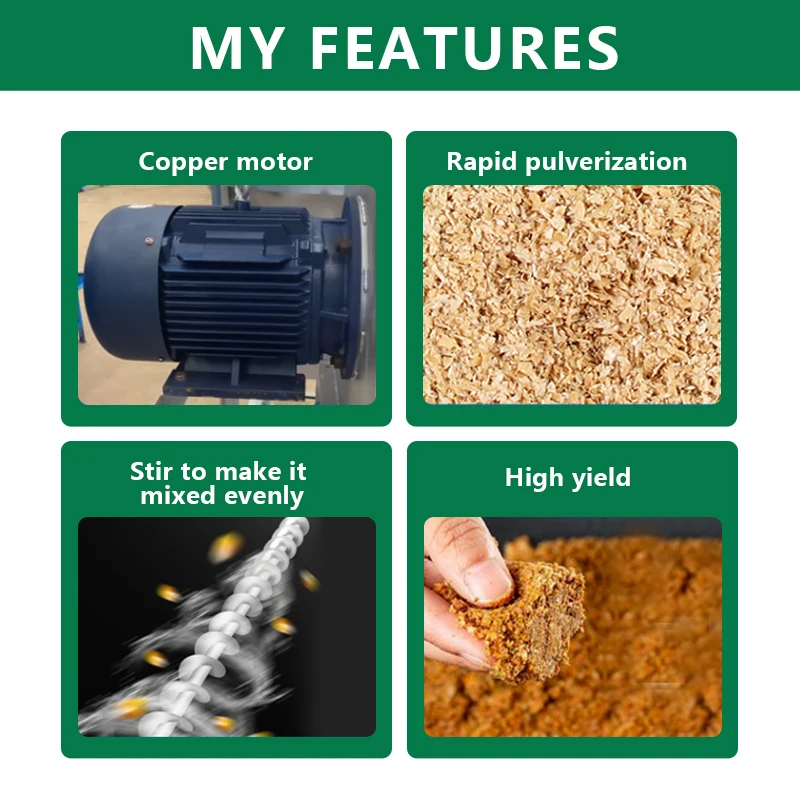 MY FEATURES

Copper motor

Rapid pulverization

Stir to make it mixed evenly

High yield